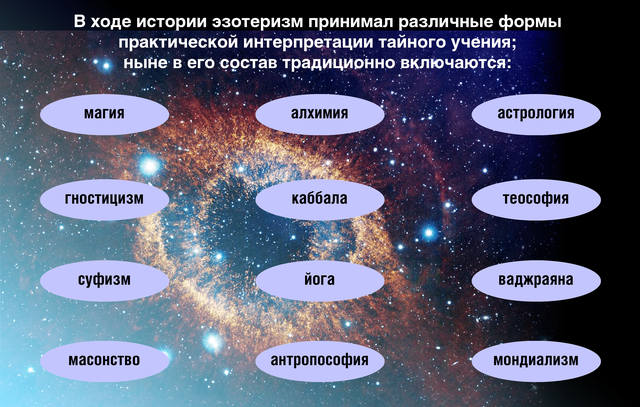 В ходе истории эзотеризм принимал различные формы практической интерпретации тайного учения; ныне в его состав традиционно включаются:

магия

алхимия

астрология

гностицизм

каббала

теософия

суфизм

йога

ваджраяна

масонство

антропософия

мондиализм